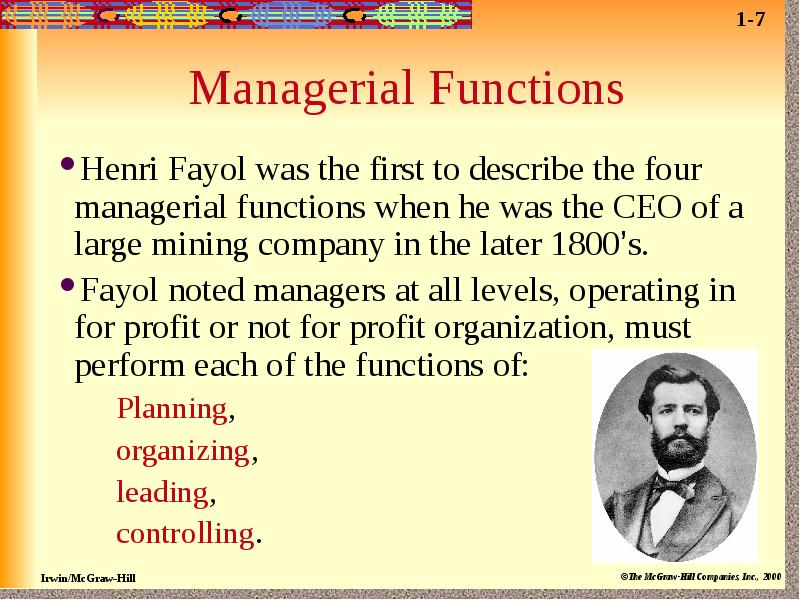 1-7

Managerial Functions

•Henri Fayol was the first to describe the four managerial functions when he was the CEO of a large mining company in the later 1800's.

•Fayol noted managers at all levels, operating in for profit or not for profit organization, must perform each of the functions of:

Planning,

organizing,

leading,

controlling.

Irwin/McGraw-Hill

©The McGraw-Hill Companies Inc., 2000